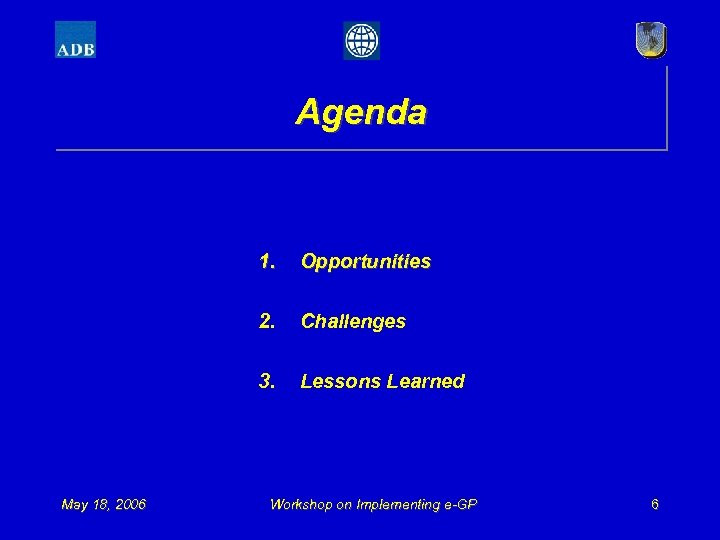 ADB

Agenda

1. Opportunities

2. Challenges

3. Lessons Learned

May 18, 2006

Workshop on Implementing e-GP

6